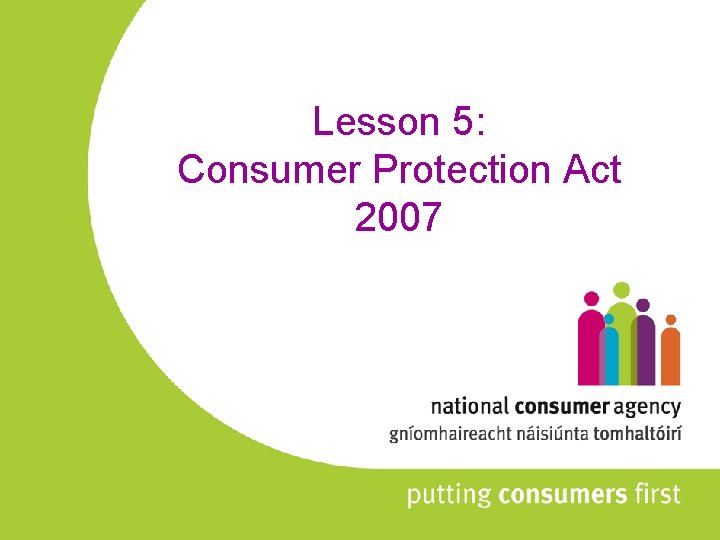 Lesson 5:
Consumer Protection Act 2007

national consumer agency
gníomhaireacht náisiúnta tomhaltóirí

putting consumers first